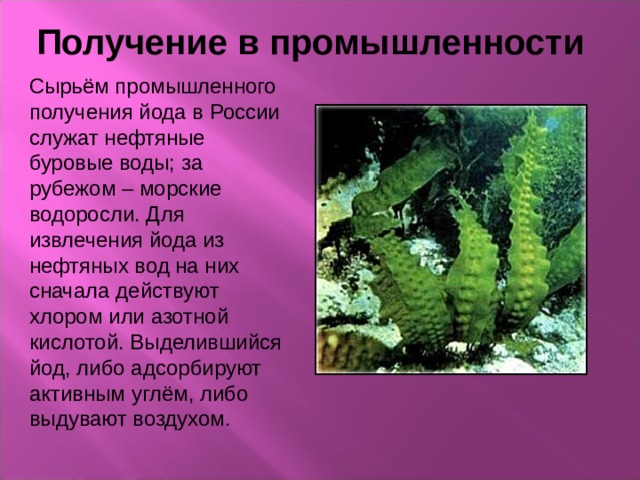 Получение в промышленности

Сырьём промышленного получения йода в России служат нефтяные буровые воды; за рубежом – морские водоросли. Для извлечения йода из нефтяных вод на них сначала действуют хлором или азотной кислотой. Выделившийся йод, либо адсорбируют активным углём, либо выдувают воздухом.